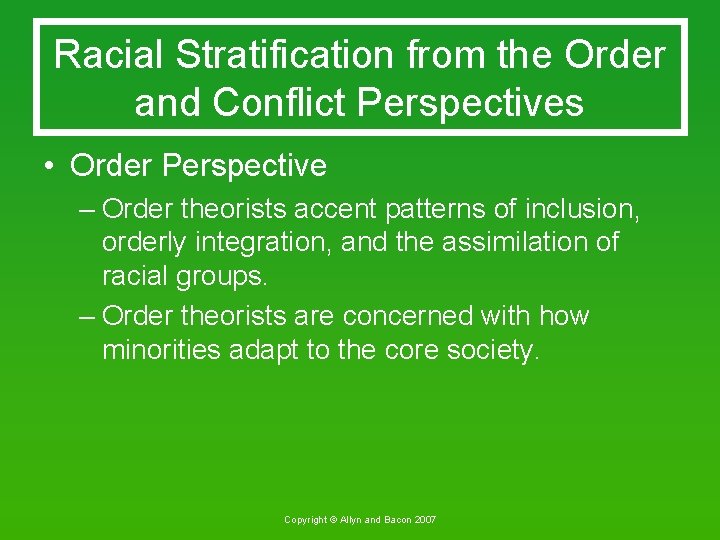 Racial Stratification from the Order and Conflict Perspectives

• Order Perspective

– Order theorists accent patterns of inclusion, orderly integration, and the assimilation of racial groups.

– Order theorists are concerned with how minorities adapt to the core society.

Copyright © Allyn and Bacon 2007